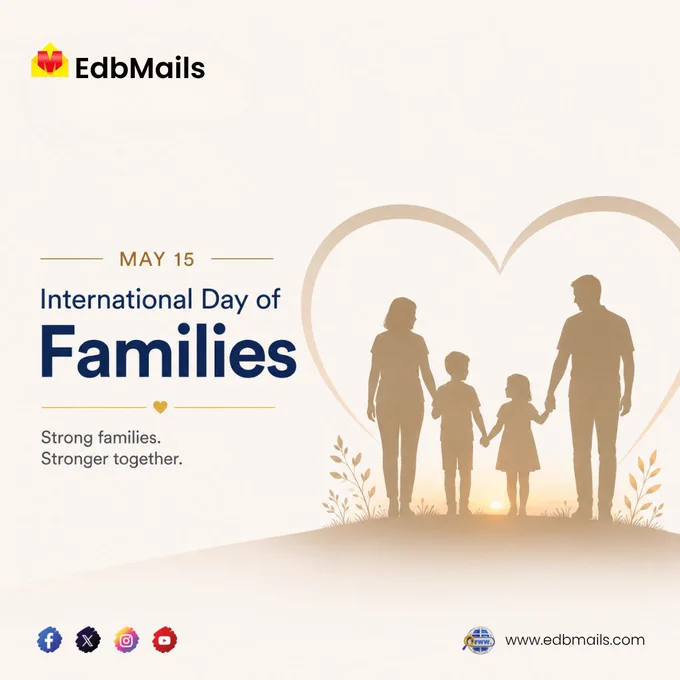 EdbMails

MAY 15

International Day of
Families

Strong families.
Stronger together.

www.edbmails.com